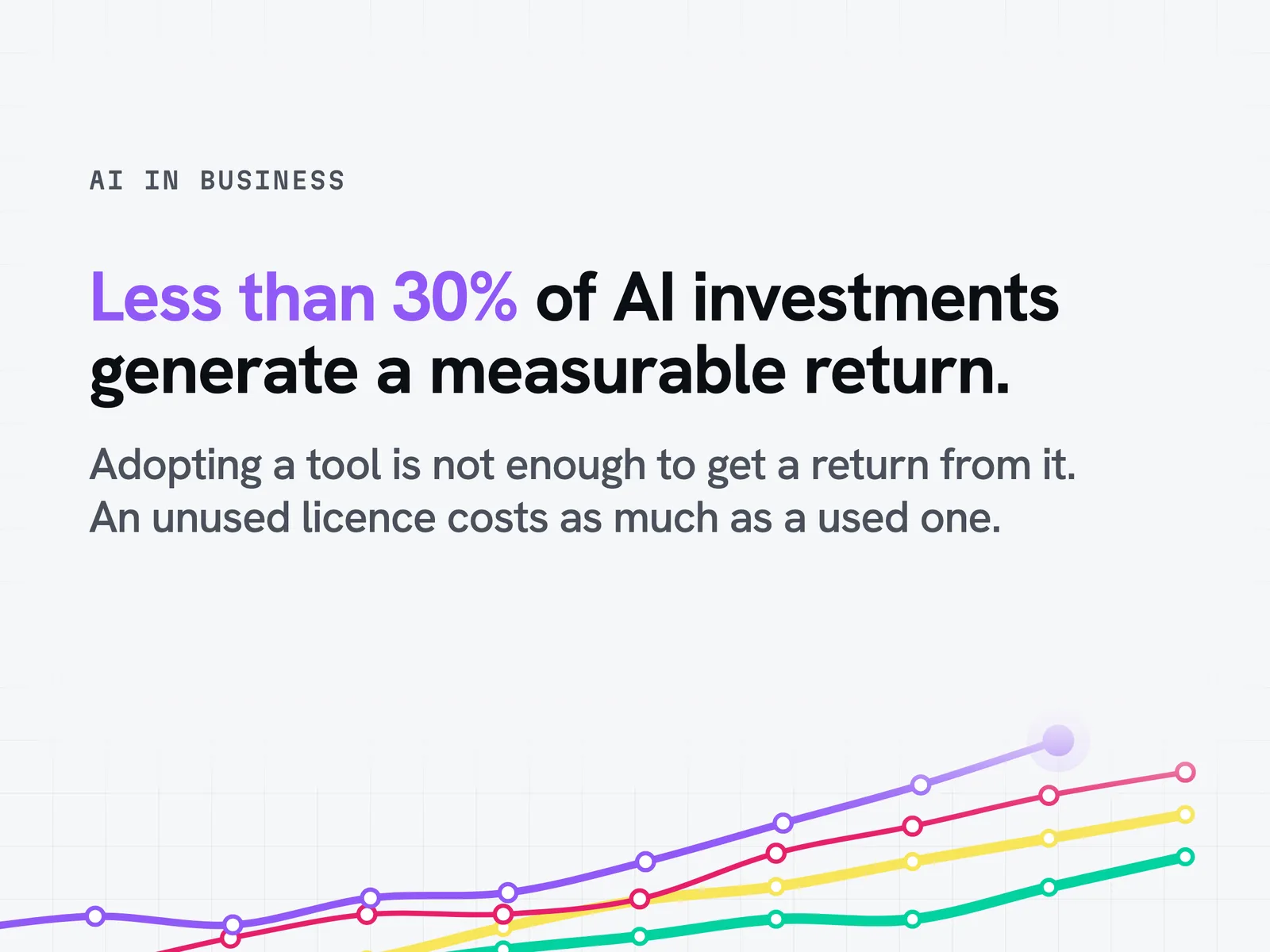 AI IN BUSINESS

Less than 30% of AI investments generate a measurable return.

Adopting a tool is not enough to get a return from it. An unused licence costs as much as a used one.